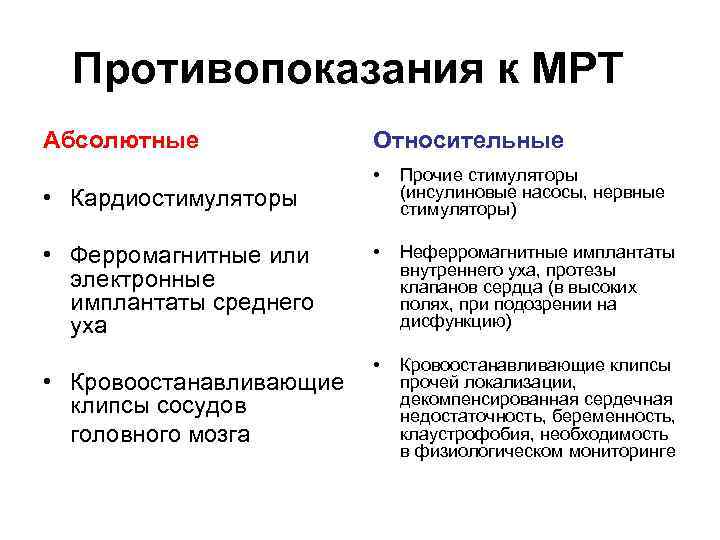 Противопоказания к МРТ

Абсолютные

• Кардиостимуляторы

• Ферромагнитные или электронные имплантаты среднего уха

• Кровоостанавливающие клипсы сосудов головного мозга

Относительные

• Прочие стимуляторы (инсулиновые насосы, нервные стимуляторы)

• Неферромагнитные имплантаты внутреннего уха, протезы клапанов сердца (в высоких полях, при подозрении на дисфункцию)

• Кровоостанавливающие клипсы прочей локализации, декомпенсированная сердечная недостаточность, беременность, клаустрофобия, необходимость в физиологическом мониторинге